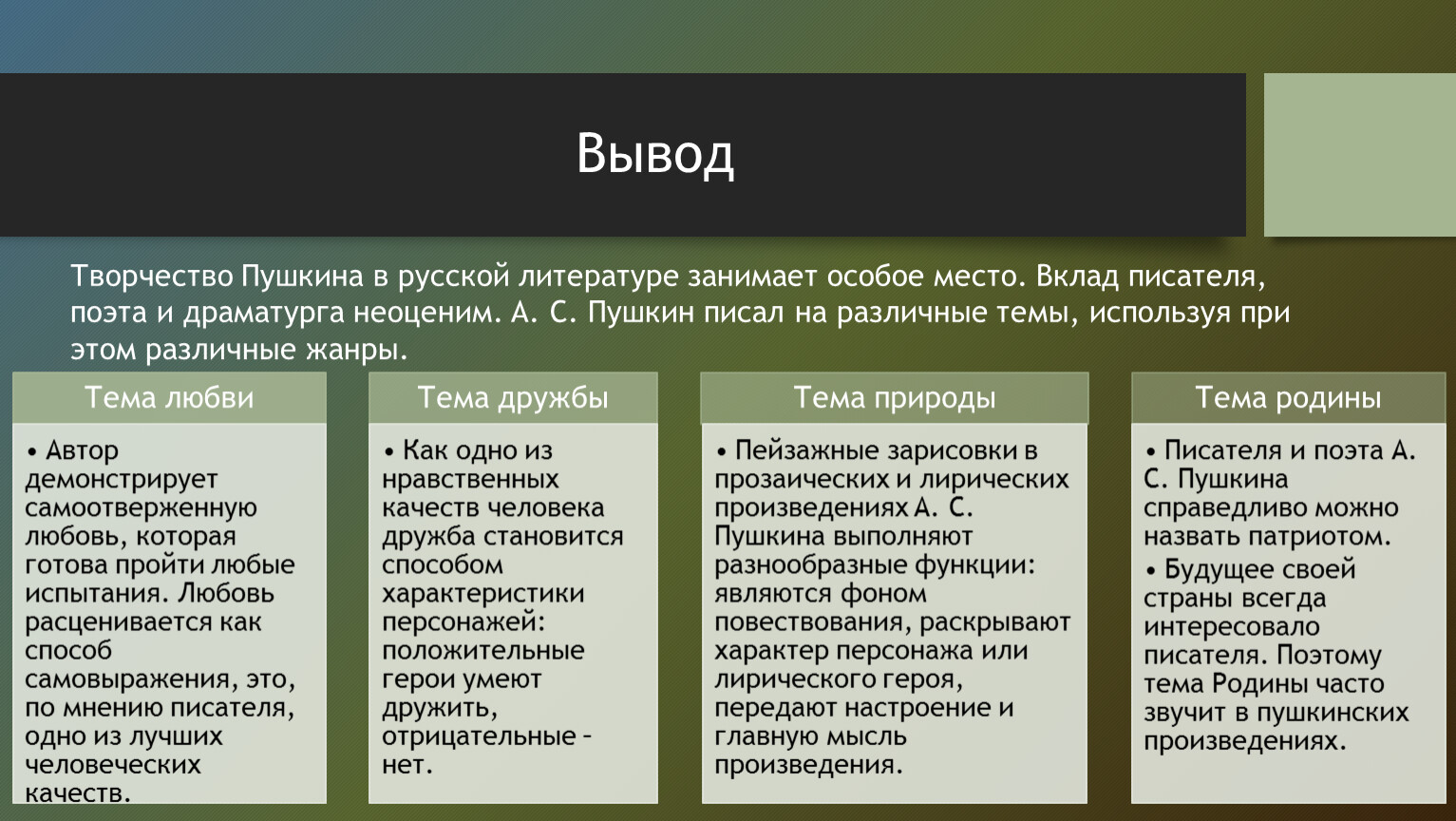 Вывод

Творчество Пушкина в русской литературе занимает особое место. Вклад писателя, поэта и драматурга неоценим. А. С. Пушкин писал на различные темы, используя при этом различные жанры.

Тема любви

• Автор демонстрирует самоотверженную любовь, которая готова пройти любые испытания. Любовь расценивается как способ самовыражения, это, по мнению писателя, одно из лучших человеческих качеств.

Тема дружбы

• Как одно из нравственных качеств человека дружба становится способом характеристики персонажей: положительные герои умеют дружить, отрицательные – нет.

Тема природы

• Пейзажные зарисовки в прозаических и лирических произведениях А. С. Пушкина выполняют разнообразные функции: являются фоном повествования, раскрывают характер персонажа или лирического героя, передают настроение и главную мысль произведения.

Тема родины

• Писателя и поэта А. С. Пушкина справедливо можно назвать патриотом.

• Будущее своей страны всегда интересовало писателя. Поэтому тема Родины часто звучит в пушкинских произведениях.